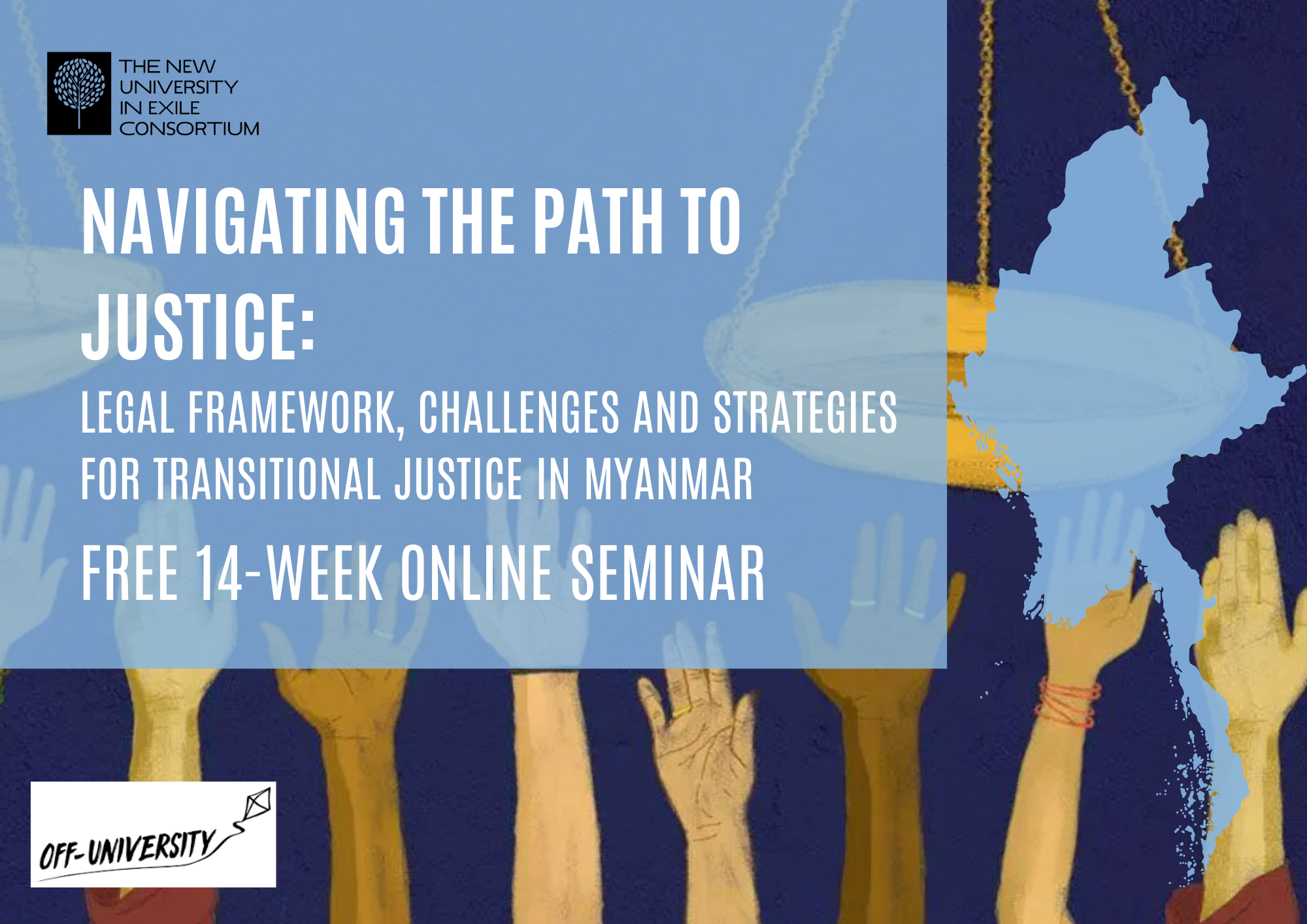 THE NEW UNIVERSITY IN EXILE CONSORTIUM

NAVIGATING THE PATH TO JUSTICE:

LEGAL FRAMEWORK, CHALLENGES AND STRATEGIES FOR TRANSITIONAL JUSTICE IN MYANMAR

FREE 14-WEEK ONLINE SEMINAR

OFF-UNIVERSITY